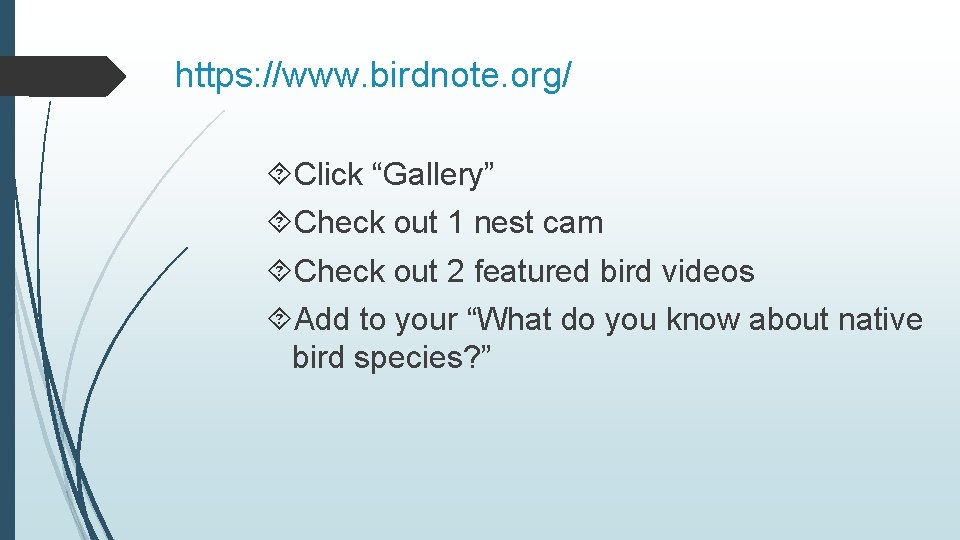 https://www.birdnote.org/

Click “Gallery”

Check out 1 nest cam

Check out 2 featured bird videos

Add to your “What do you know about native bird species?”